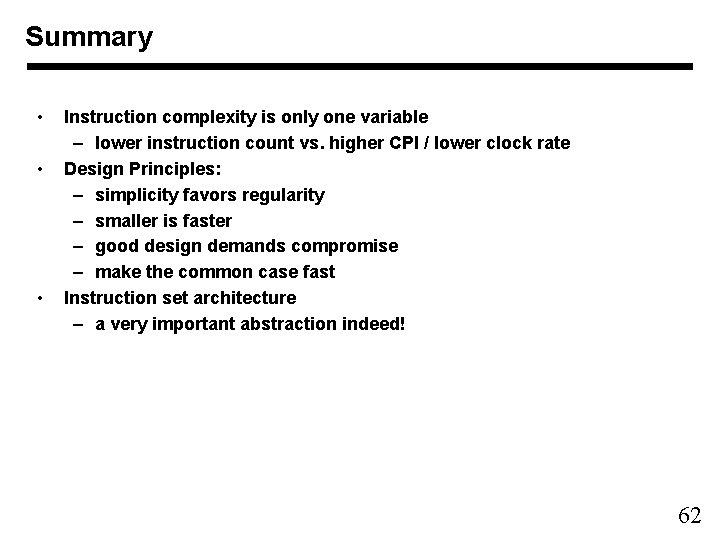 Summary

• Instruction complexity is only one variable
  – lower instruction count vs. higher CPI / lower clock rate
• Design Principles:
  – simplicity favors regularity
  – smaller is faster
  – good design demands compromise
  – make the common case fast
• Instruction set architecture
  – a very important abstraction indeed!

62